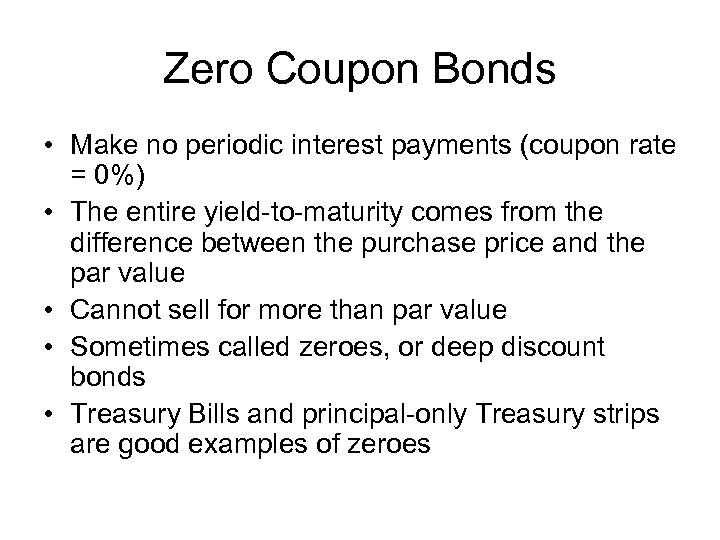 Zero Coupon Bonds

• Make no periodic interest payments (coupon rate = 0%)
• The entire yield-to-maturity comes from the difference between the purchase price and the par value
• Cannot sell for more than par value
• Sometimes called zeroes, or deep discount bonds
• Treasury Bills and principal-only Treasury strips are good examples of zeroes